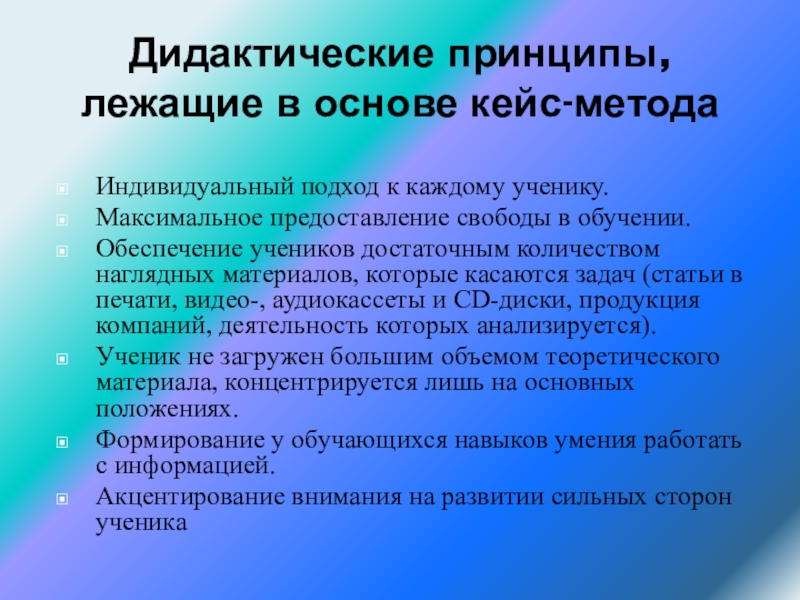 Дидактические принципы, лежащие в основе кейс-метода

Индивидуальный подход к каждому ученику.

Максимальное предоставление свободы в обучении.

Обеспечение учеников достаточным количеством наглядных материалов, которые касаются задач (статьи в печати, видео-, аудиокассеты и CD-диски, продукция компаний, деятельность которых анализируется).

Ученик не загружен большим объемом теоретического материала, концентрируется лишь на основных положениях.

Формирование у обучающихся навыков умения работать с информацией.

Акцентирование внимания на развитии сильных сторон ученика